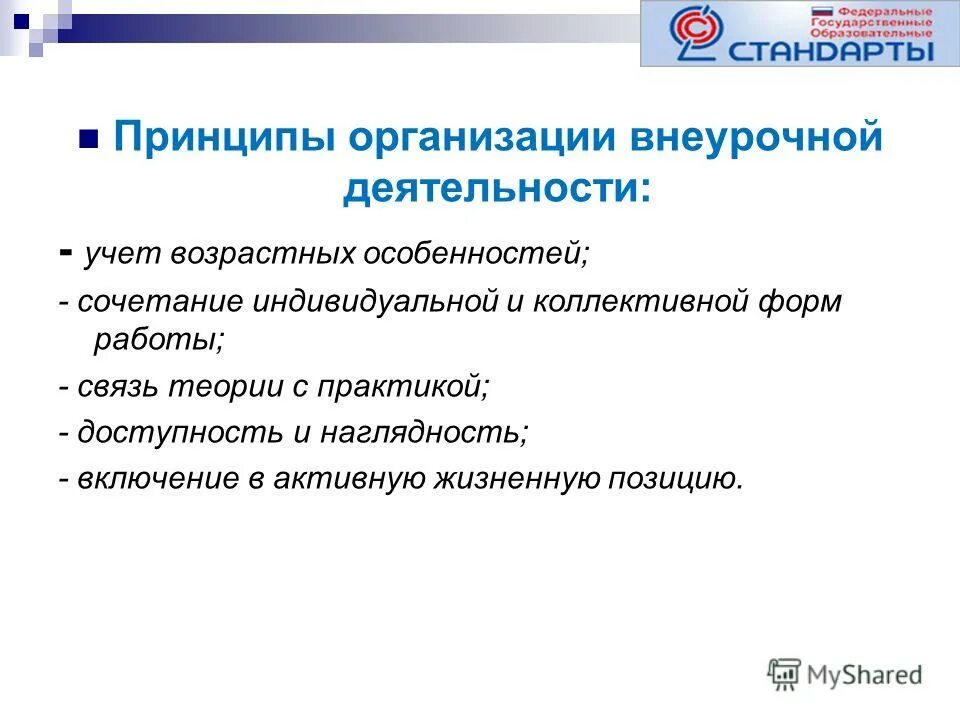 Федеральные Государственные Образовательные
СТАНДАРТЫ

Принципы организации внеурочной деятельности:

- учет возрастных особенностей;

- сочетание индивидуальной и коллективной форм работы;

- связь теории с практикой;

- доступность и наглядность;

- включение в активную жизненную позицию.

MyShared